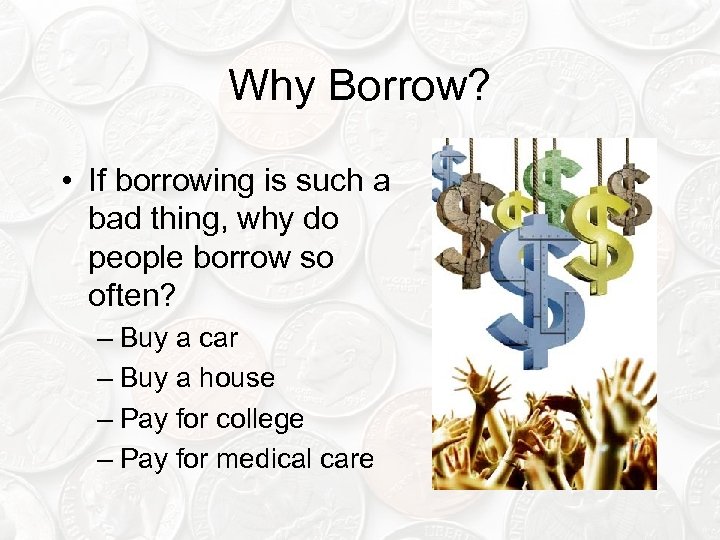 Why Borrow?

• If borrowing is such a bad thing, why do people borrow so often?
– Buy a car
– Buy a house
– Pay for college
– Pay for medical care